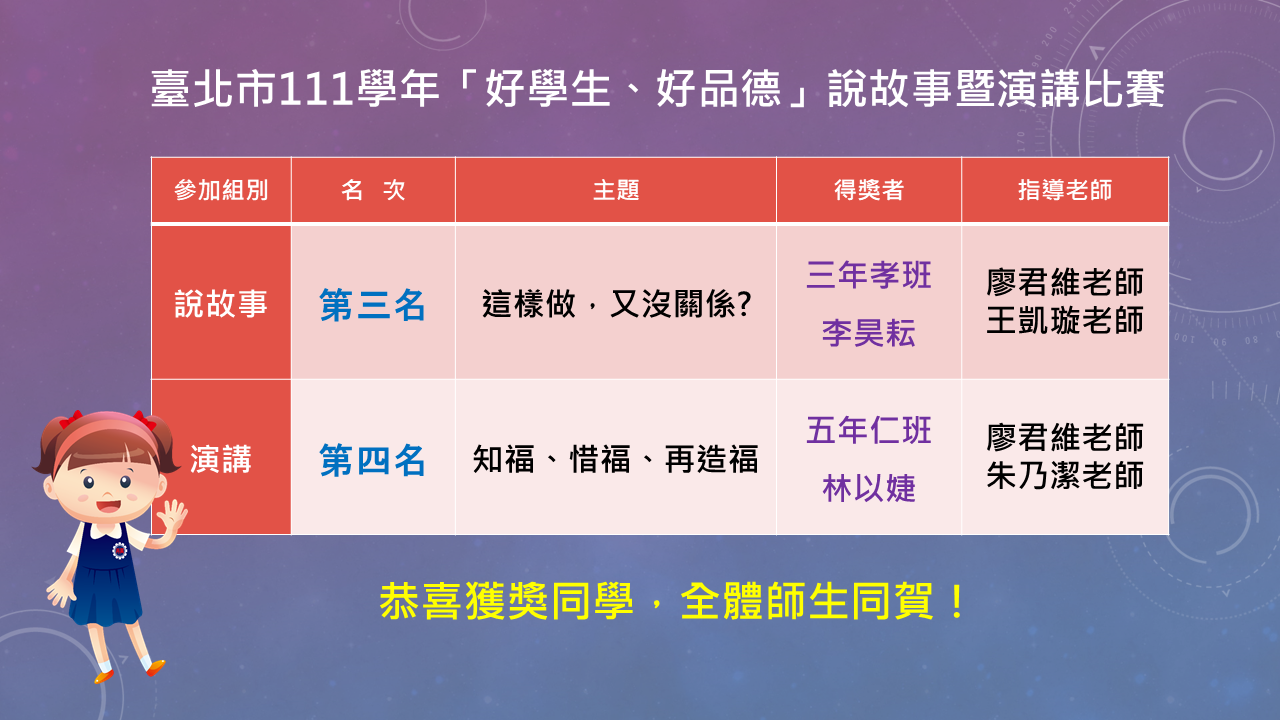 臺北市111學年「好學生、好品德」說故事暨演講比賽

| 參加組別 | 名　次 | 主題 | 得獎者 | 指導老師 |
|---|---|---|---|---|
| 說故事 | 第三名 | 這樣做，又沒關係? | 三年孝班 李昊耘 | 廖君維老師 王凱璇老師 |
| 演講 | 第四名 | 知福、惜福、再造福 | 五年仁班 林以婕 | 廖君維老師 朱乃潔老師 |

恭喜獲獎同學，全體師生同賀！